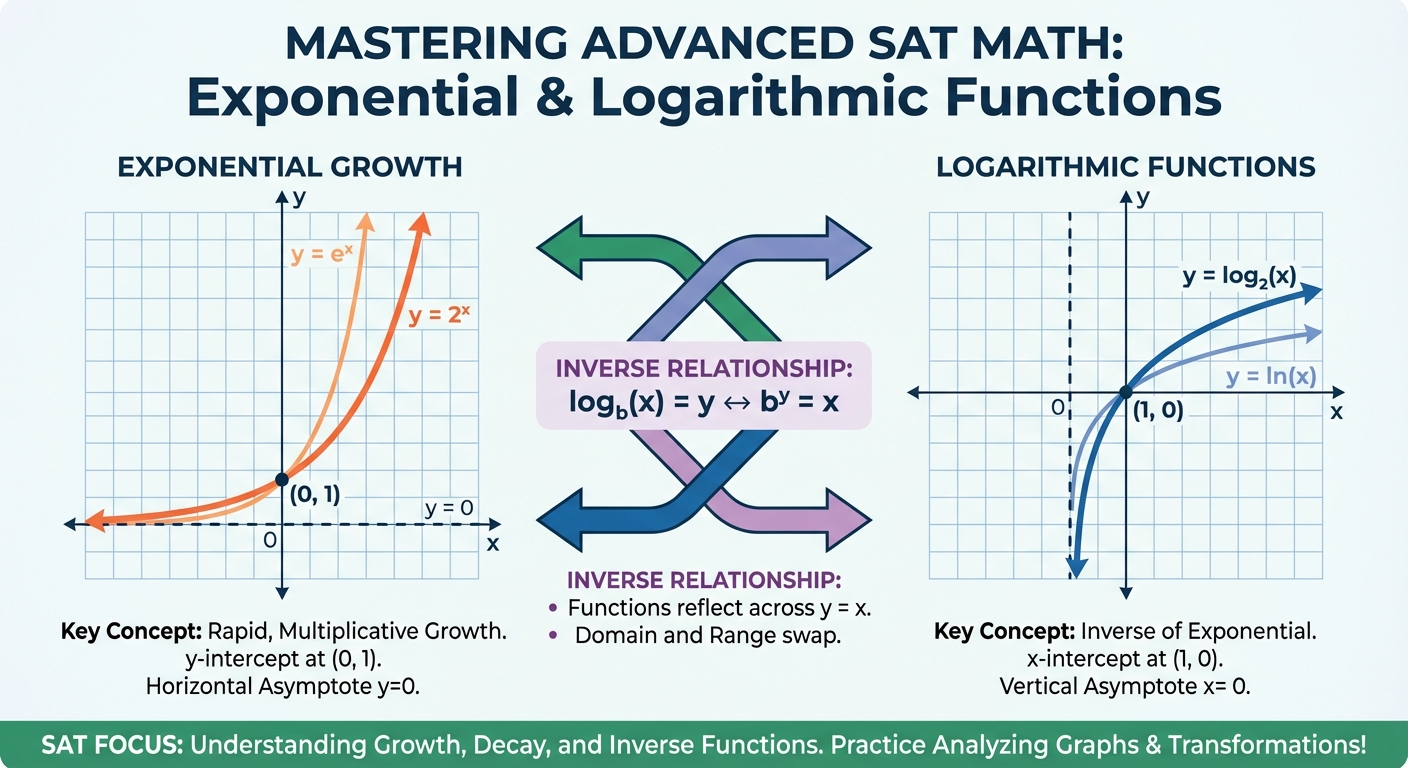 MASTERING ADVANCED SAT MATH:
Exponential & Logarithmic Functions

EXPONENTIAL GROWTH

y

$y = e^x$

$y = 2^x$

(0, 1)

y = 0

0

x

Key Concept: Rapid, Multiplicative Growth.
y-intercept at (0, 1).
Horizontal Asymptote y=0.

INVERSE RELATIONSHIP:
$\log_b(x) = y \leftrightarrow b^y = x$

INVERSE RELATIONSHIP:
• Functions reflect across y = x.
• Domain and Range swap.

LOGARITHMIC FUNCTIONS

y

$y = \log_2(x)$

$y = \ln(x)$

0

(1, 0)

x

Key Concept: Inverse of Exponential.
x-intercept at (1, 0).
Vertical Asymptote x= 0.

SAT FOCUS: Understanding Growth, Decay, and Inverse Functions. Practice Analyzing Graphs & Transformations!